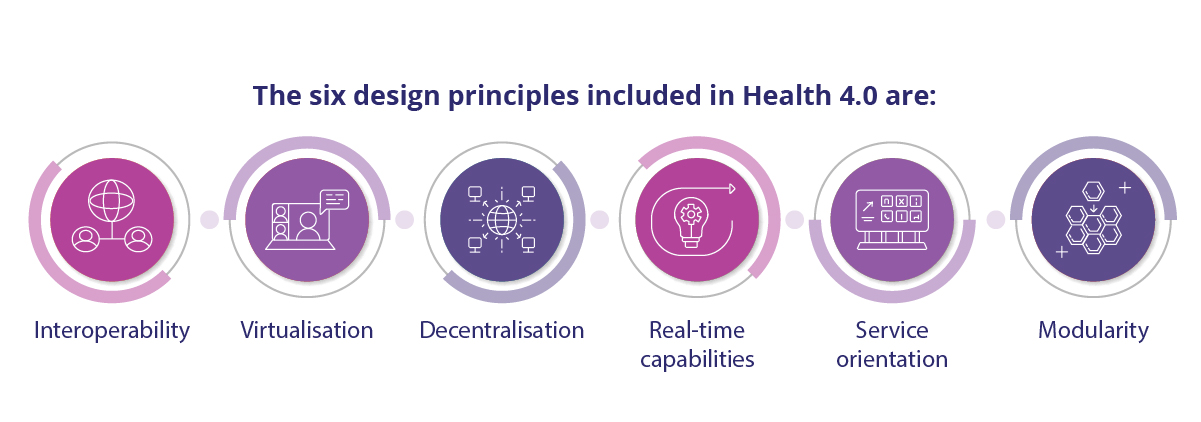 The six design principles included in Health 4.0 are:

Interoperability

Virtualisation

Decentralisation

Real-time capabilities

Service orientation

Modularity